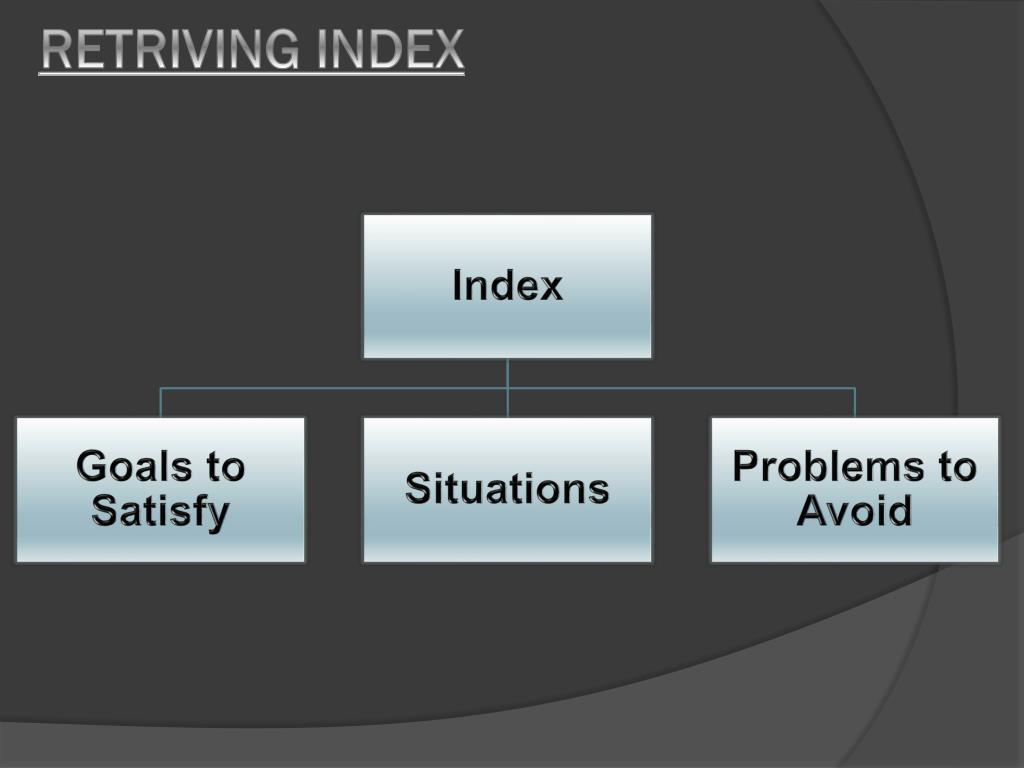 RETRIVING INDEX

Index

Goals to Satisfy

Situations

Problems to Avoid